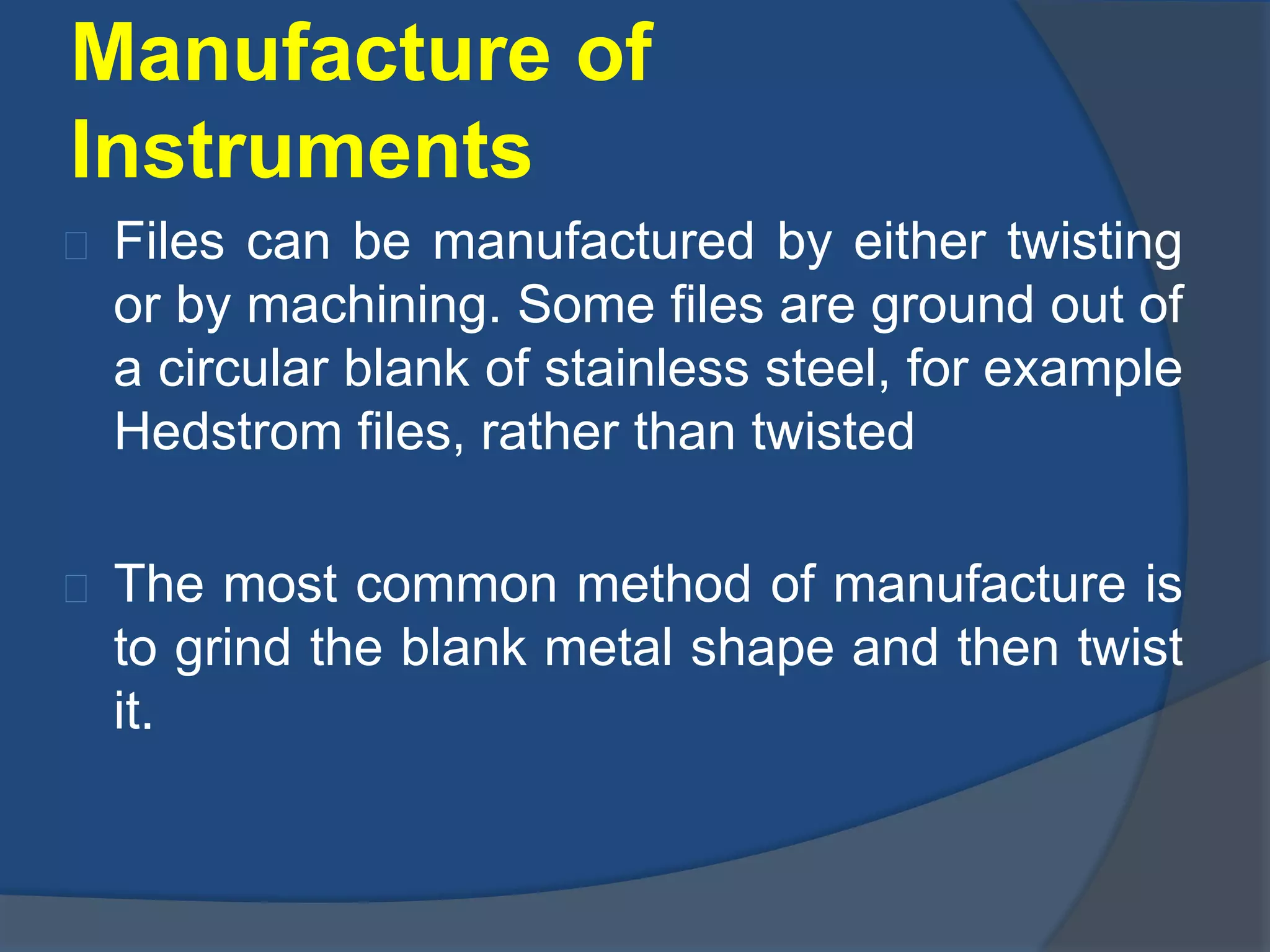 Manufacture of Instruments

Files can be manufactured by either twisting or by machining. Some files are ground out of a circular blank of stainless steel, for example Hedstrom files, rather than twisted

The most common method of manufacture is to grind the blank metal shape and then twist it.